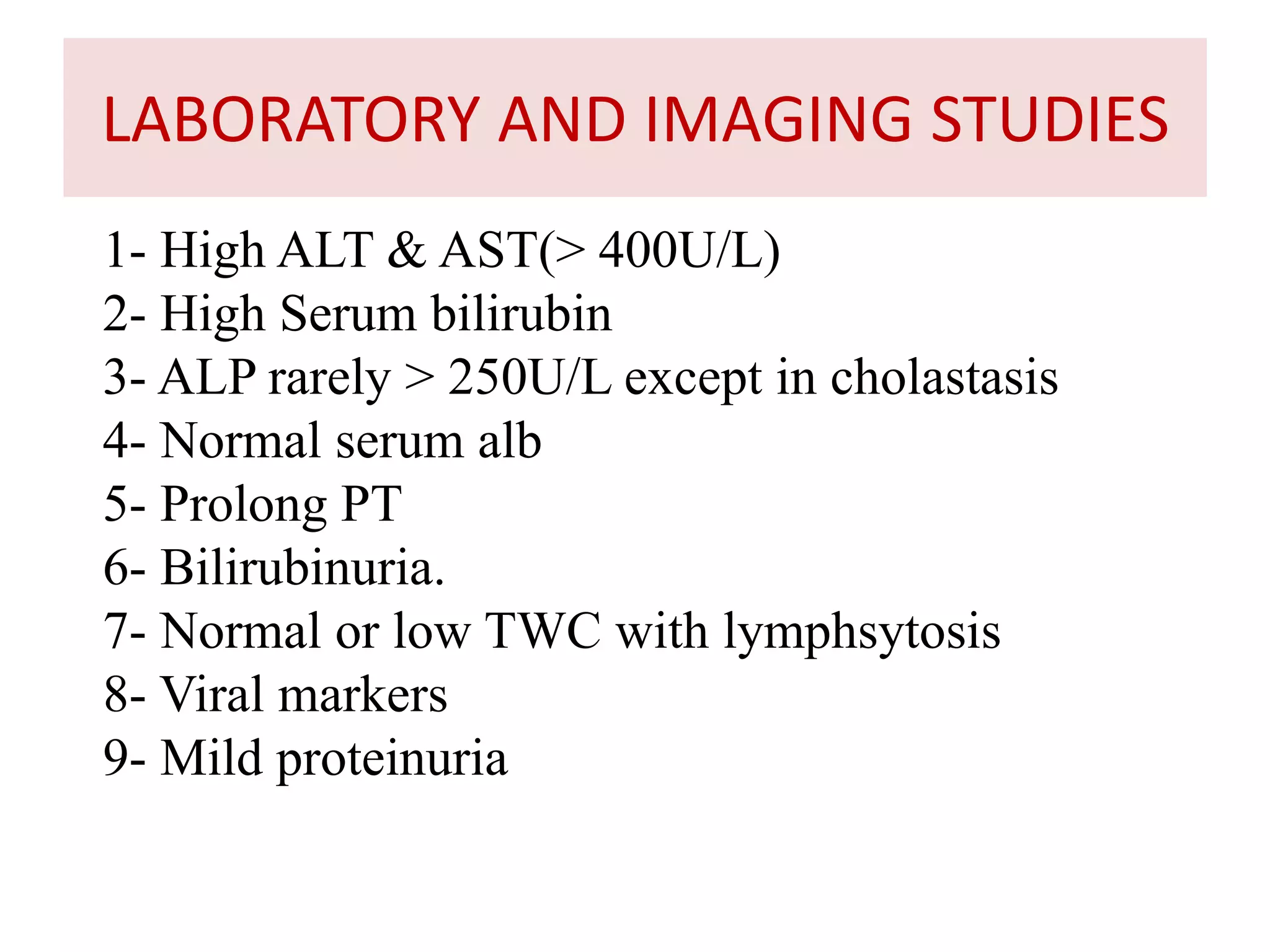 LABORATORY AND IMAGING STUDIES

1- High ALT & AST(> 400U/L)
2- High Serum bilirubin
3- ALP rarely > 250U/L except in cholastasis
4- Normal serum alb
5- Prolong PT
6- Bilirubinuria.
7- Normal or low TWC with lymphsytosis
8- Viral markers
9- Mild proteinuria